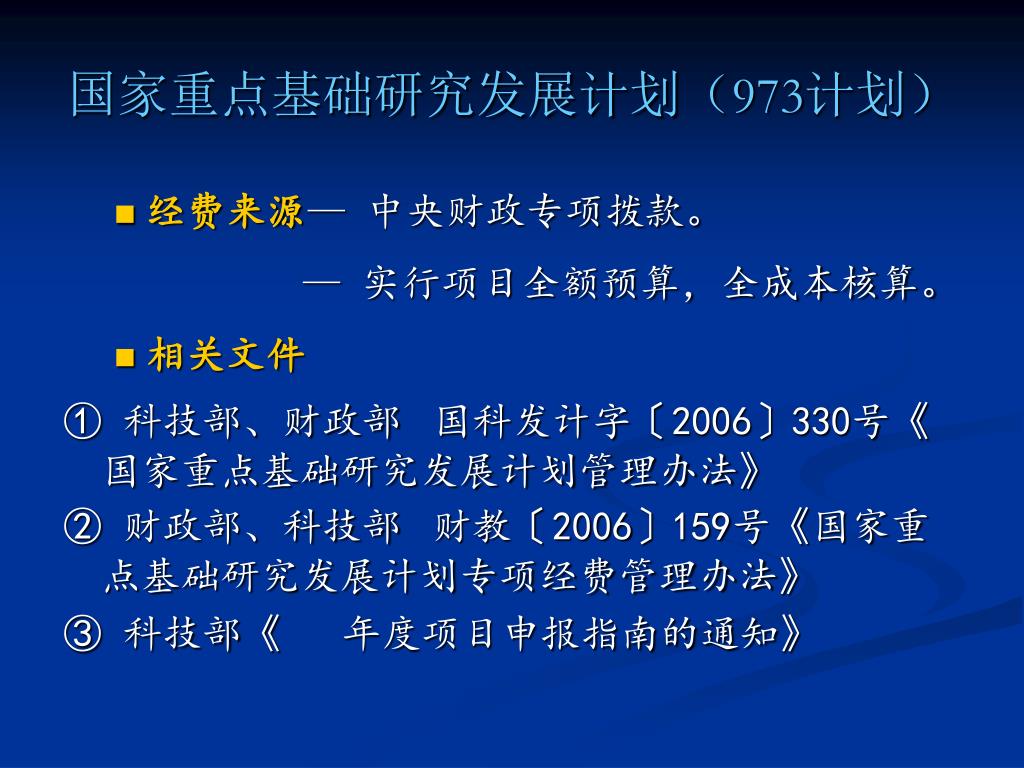 国家重点基础研究发展计划（973计划）

■ 经费来源— 中央财政专项拨款。

— 实行项目全额预算，全成本核算。

■ 相关文件

① 科技部、财政部 国科发计字〔2006〕330号《国家重点基础研究发展计划管理办法》

② 财政部、科技部 财教〔2006〕159号《国家重点基础研究发展计划专项经费管理办法》

③ 科技部《 年度项目申报指南的通知》